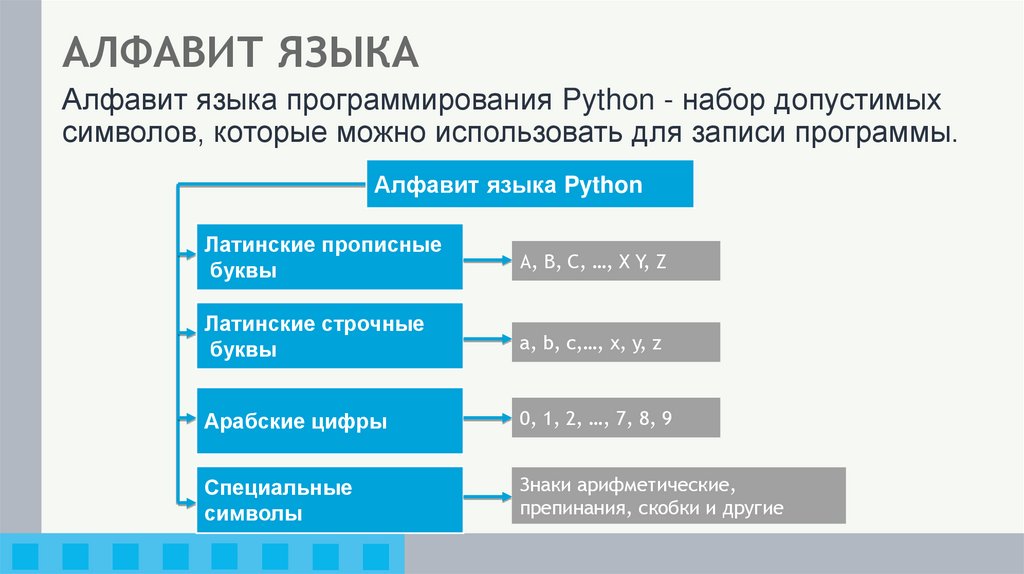 АЛФАВИТ ЯЗЫКА

Алфавит языка программирования Python - набор допустимых символов, которые можно использовать для записи программы.

Алфавит языка Python

Латинские прописные буквы

A, B, C, …, X Y, Z

Латинские строчные буквы

a, b, c,…, x, y, z

Арабские цифры

0, 1, 2, …, 7, 8, 9

Специальные символы

Знаки арифметические, препинания, скобки и другие